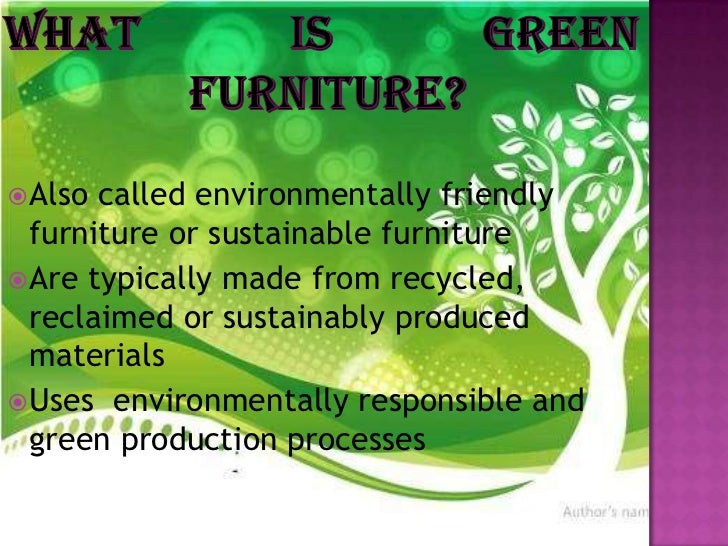 WHAT IS GREEN FURNITURE?

Also called environmentally friendly furniture or sustainable furniture

Are typically made from recycled, reclaimed or sustainably produced materials

Uses environmentally responsible and green production processes

Author's nam